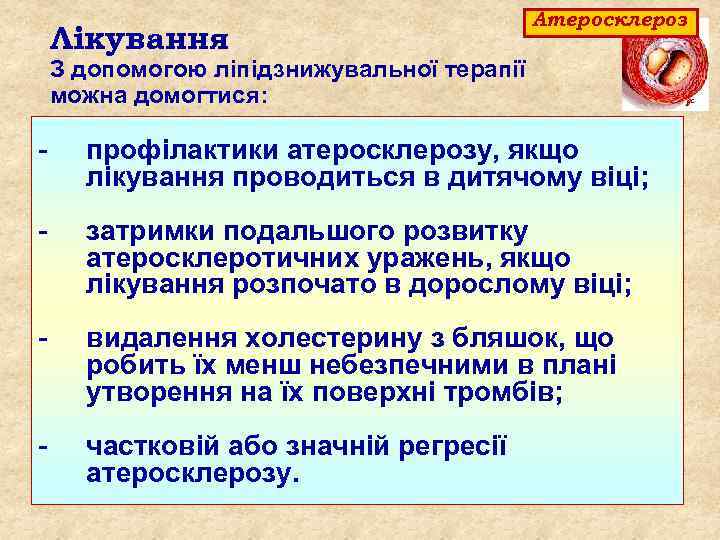 Атеросклероз

Лікування
З допомогою ліпідзнижувальної терапії можна домогтися:

- профілактики атеросклерозу, якщо лікування проводиться в дитячому віці;

- затримки подальшого розвитку атеросклеротичних уражень, якщо лікування розпочато в дорослому віці;

- видалення холестерину з бляшок, що робить їх менш небезпечними в плані утворення на їх поверхні тромбів;

- частковій або значній регресії атеросклерозу.